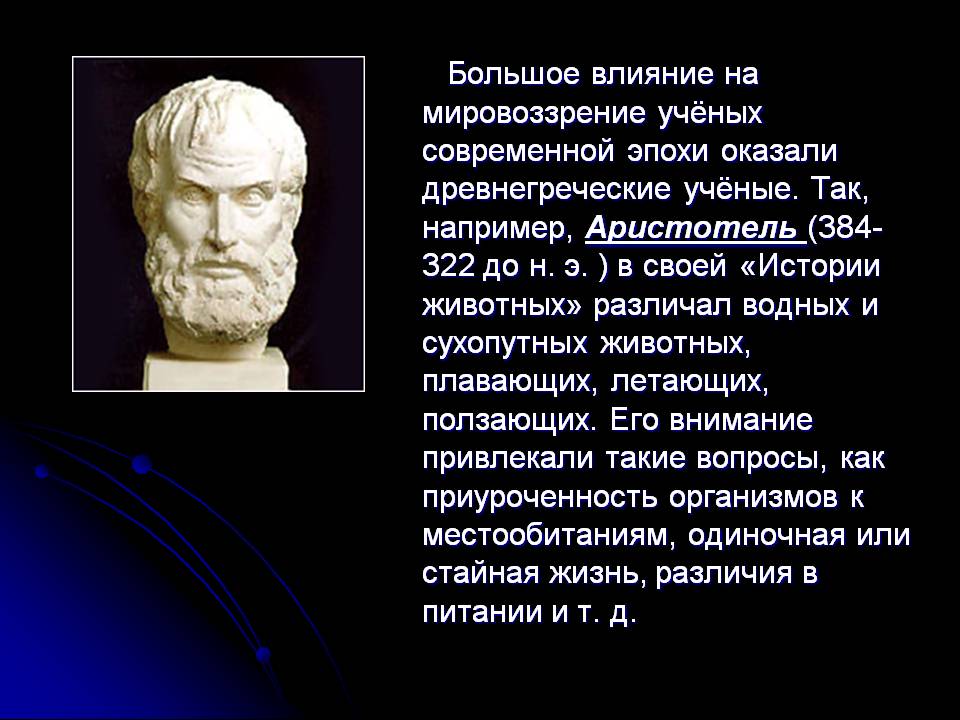 Большое влияние на мировоззрение учёных современной эпохи оказали древнегреческие учёные. Так, например, Аристотель (384-322 до н. э. ) в своей «Истории животных» различал водных и сухопутных животных, плавающих, летающих, ползающих. Его внимание привлекали такие вопросы, как приуроченность организмов к местообитаниям, одиночная или стайная жизнь, различия в питании и т. д.